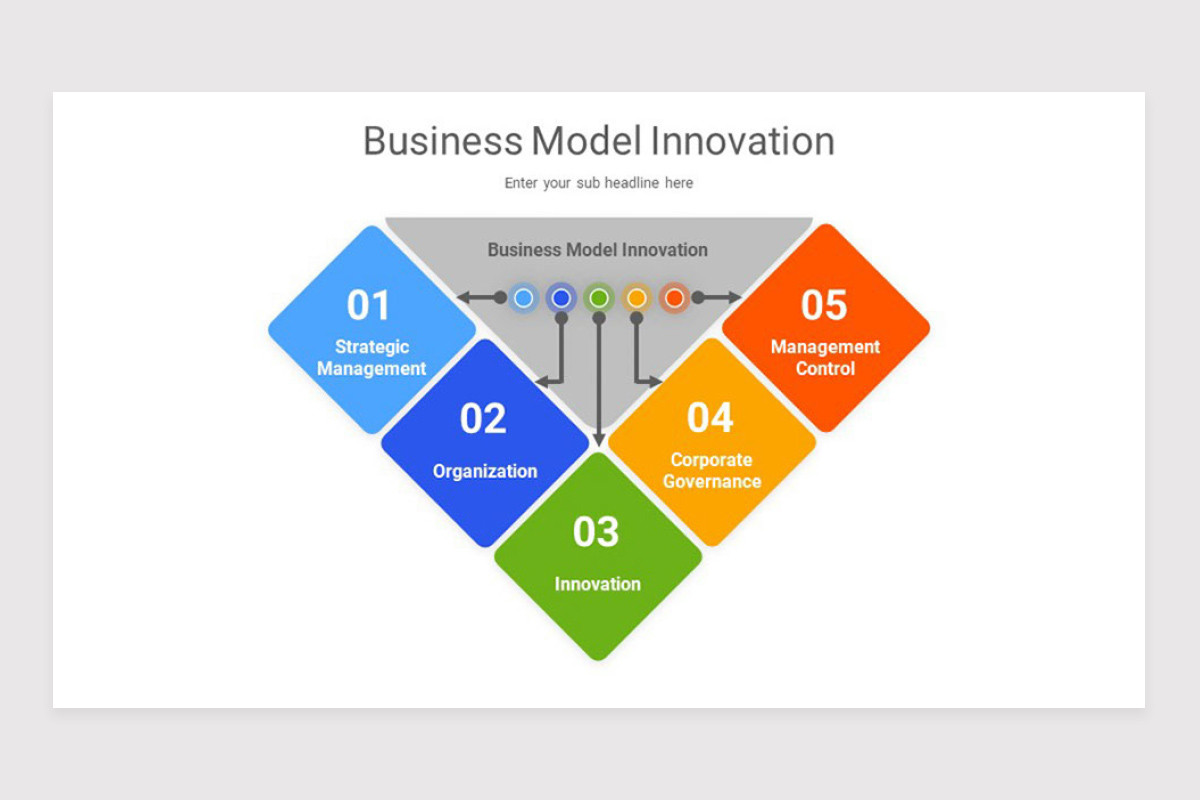 Business Model Innovation

Enter your sub headline here

Business Model Innovation

01
Strategic Management

02
Organization

03
Innovation

04
Corporate Governance

05
Management Control